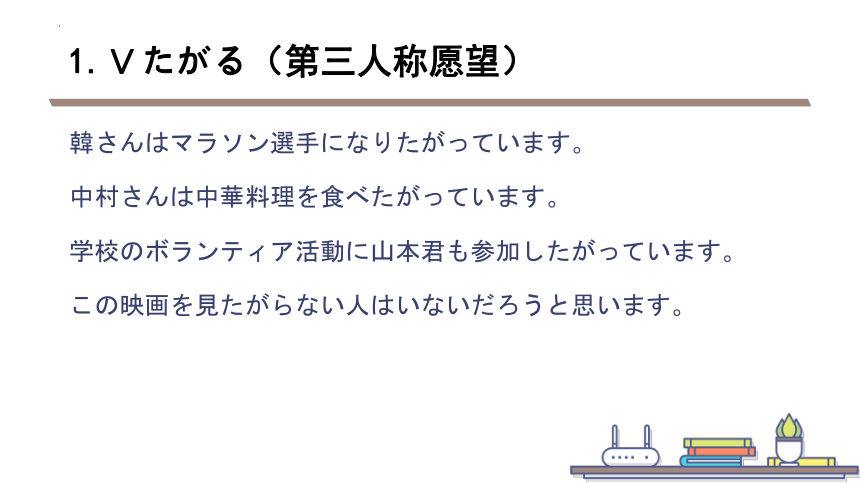 1. Ｖたがる（第三人称愿望）

韓さんはマラソン選手になりたがっています。

中村さんは中華料理を食べたがっています。

学校のボランティア活動に山本君も参加したがっています。

この映画を見たがらない人はいないだろうと思います。